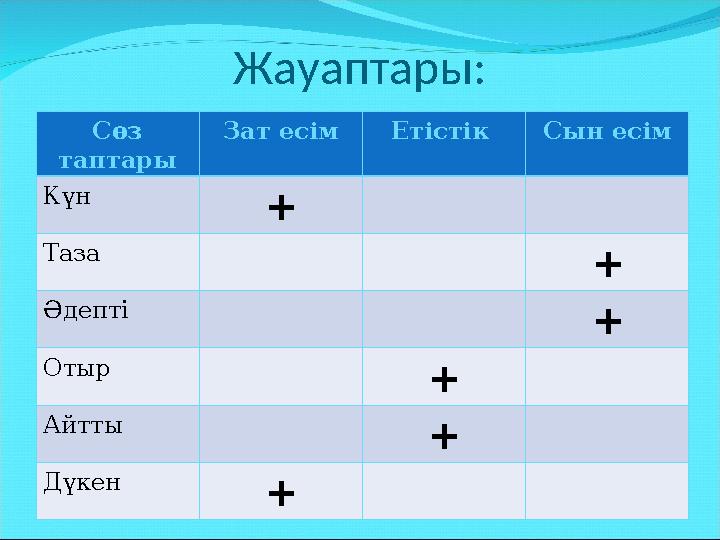 Жауаптары:

| Сөз таптары | Зат есім | Етістік | Сын есім |
|---|---|---|---|
| Күн | + | | |
| Таза | | | + |
| Әдепті | | | + |
| Отыр | | + | |
| Айтты | | + | |
| Дүкен | + | | |